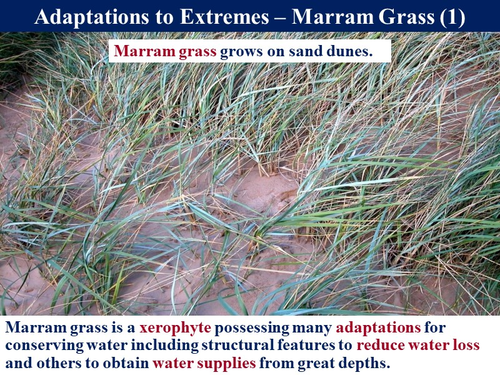 Adaptations to Extremes – Marram Grass (1)

Marram grass grows on sand dunes.

Marram grass is a xerophyte possessing many adaptations for conserving water including structural features to reduce water loss and others to obtain water supplies from great depths.